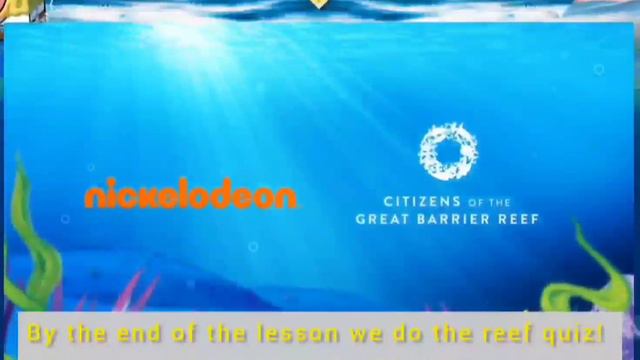 nickelodeon

CITIZENS OF THE GREAT BARRIER REEF

By the end of the lesson we do the reef quiz!